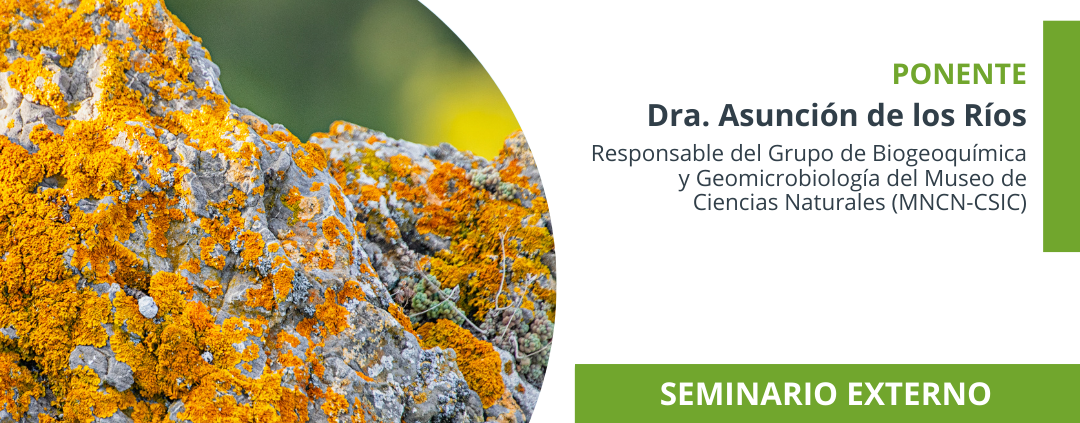 PONENTE

Dra. Asunción de los Ríos

Responsable del Grupo de Biogeoquímica y Geomicrobiología del Museo de Ciencias Naturales (MNCN-CSIC)

SEMINARIO EXTERNO